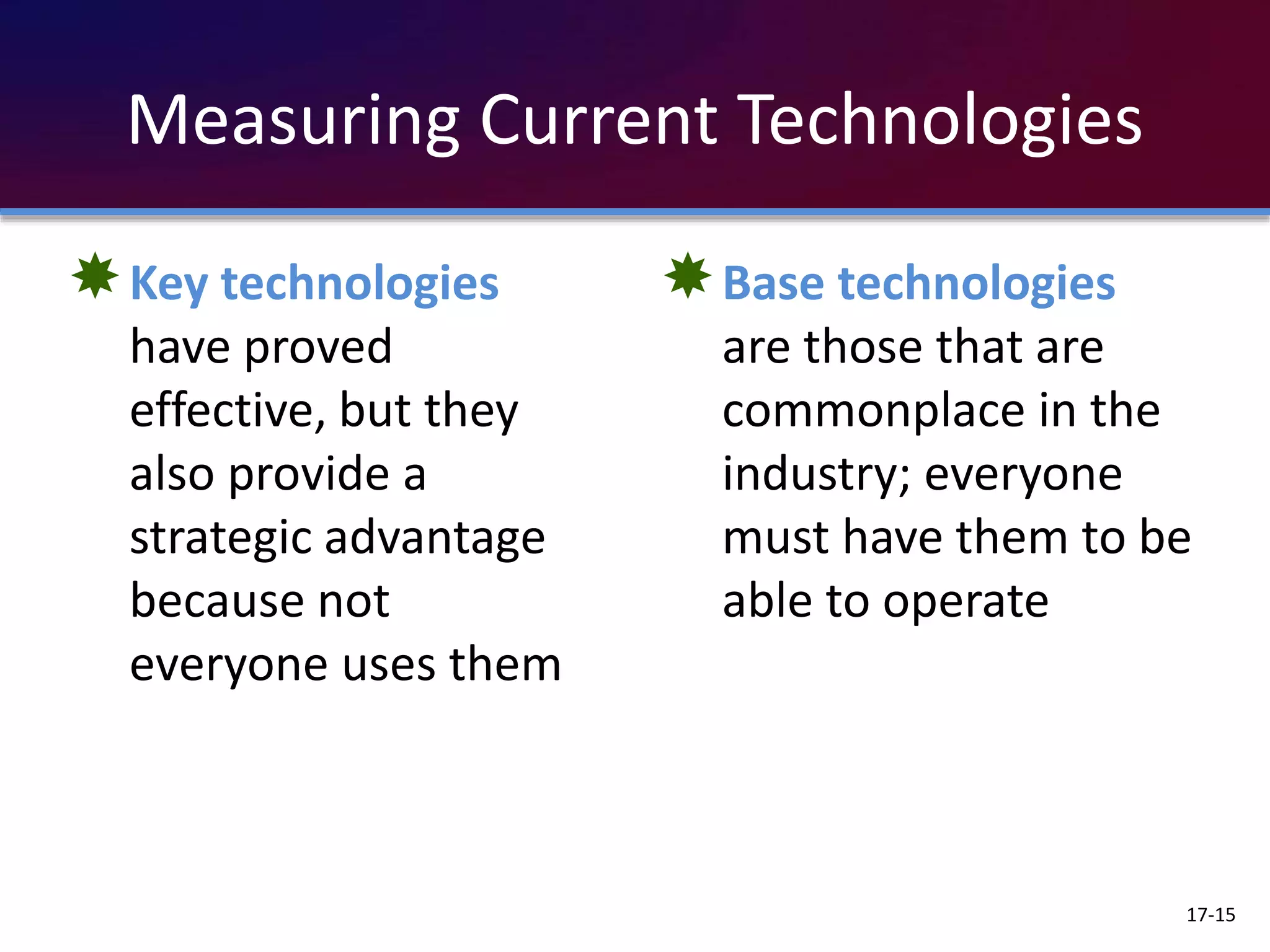 Measuring Current Technologies

Key technologies have proved effective, but they also provide a strategic advantage because not everyone uses them

Base technologies are those that are commonplace in the industry; everyone must have them to be able to operate

17-15